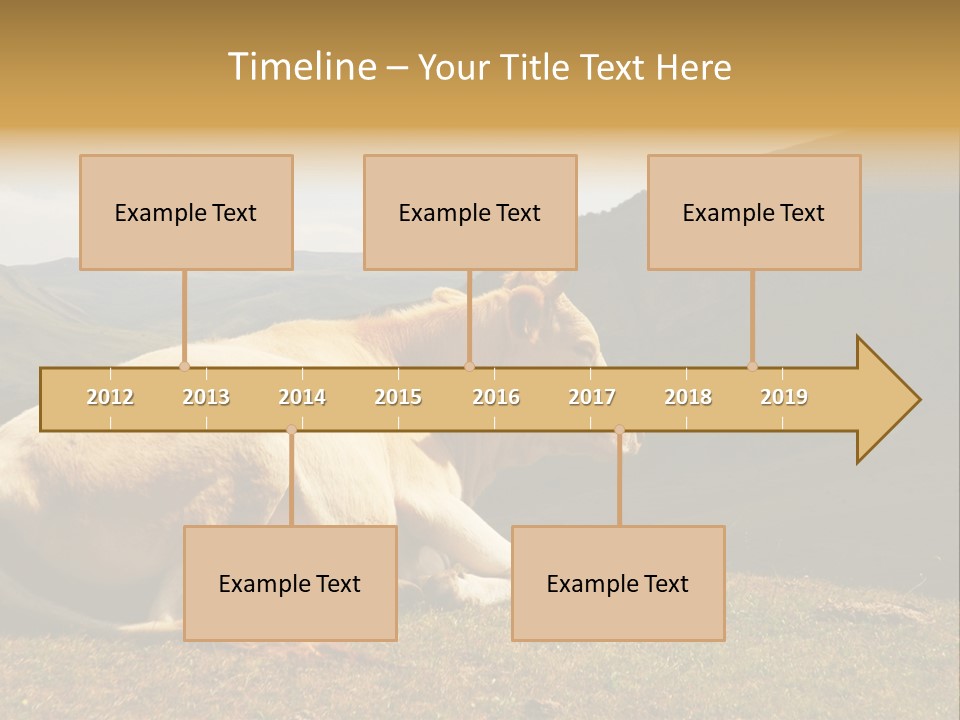 Timeline – Your Title Text Here

Example Text

Example Text

Example Text

2012 2013 2014 2015 2016 2017 2018 2019

Example Text

Example Text